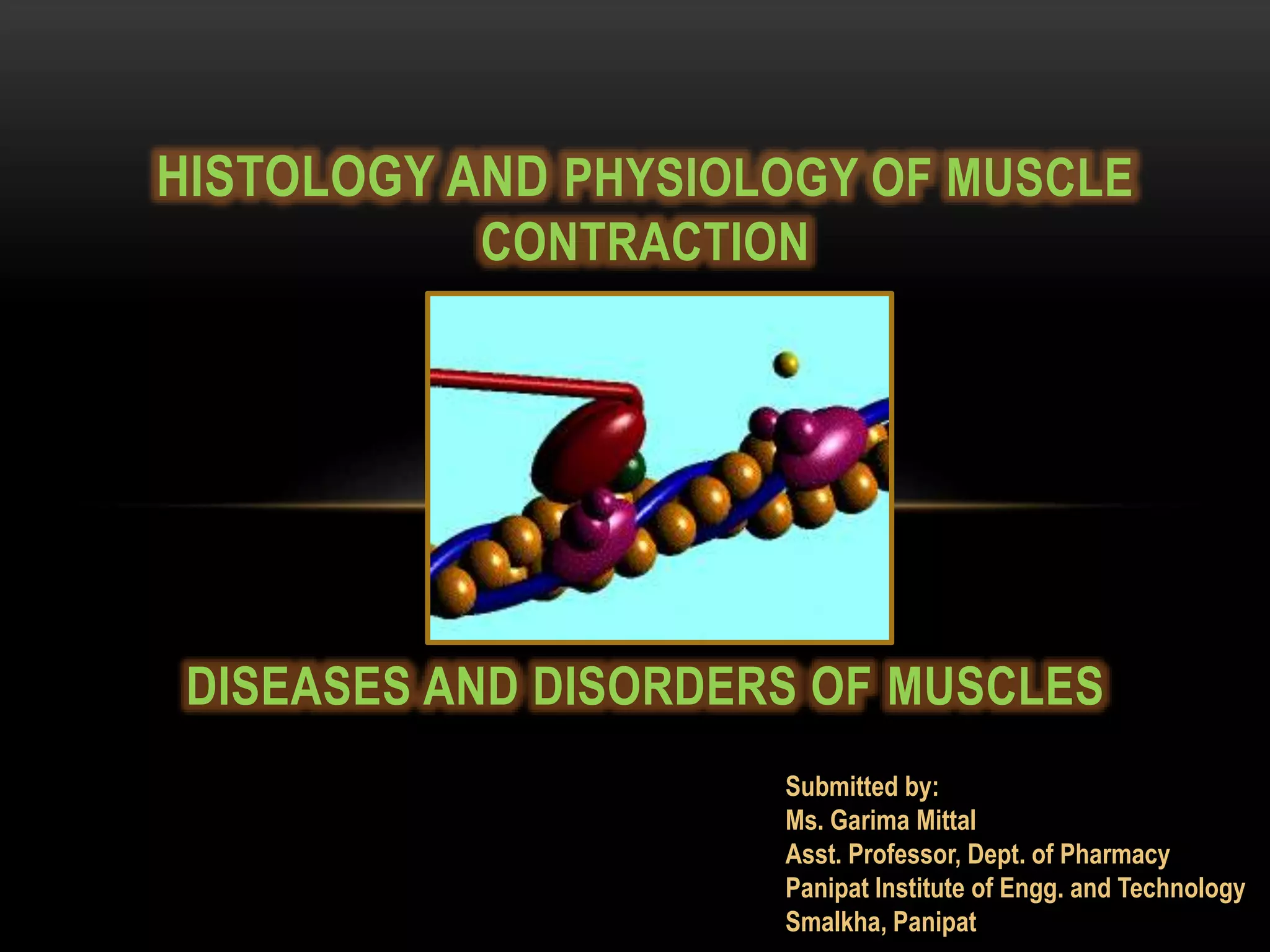 HISTOLOGY AND PHYSIOLOGY OF MUSCLE CONTRACTION

DISEASES AND DISORDERS OF MUSCLES

Submitted by:
Ms. Garima Mittal
Asst. Professor, Dept. of Pharmacy
Panipat Institute of Engg. and Technology
Smalkha, Panipat